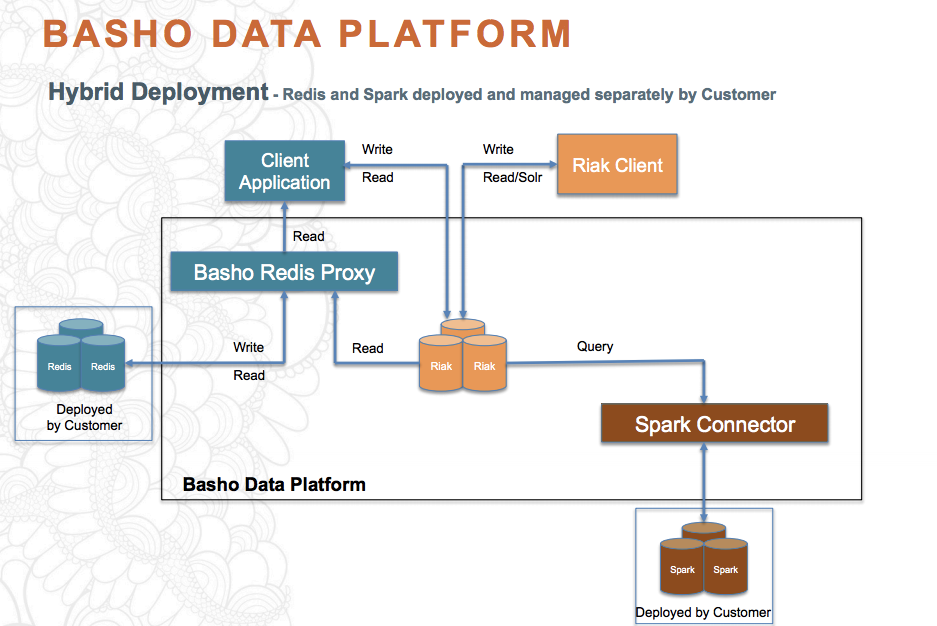 BASHO DATA PLATFORM

Hybrid Deployment - Redis and Spark deployed and managed separately by Customer

Client Application

Write

Read

Write

Read/Solr

Riak Client

Read

Basho Redis Proxy

Redis

Redis

Deployed by Customer

Write

Read

Read

Riak

Riak

Query

Spark Connector

Basho Data Platform

Spark

Spark

Deployed by Customer